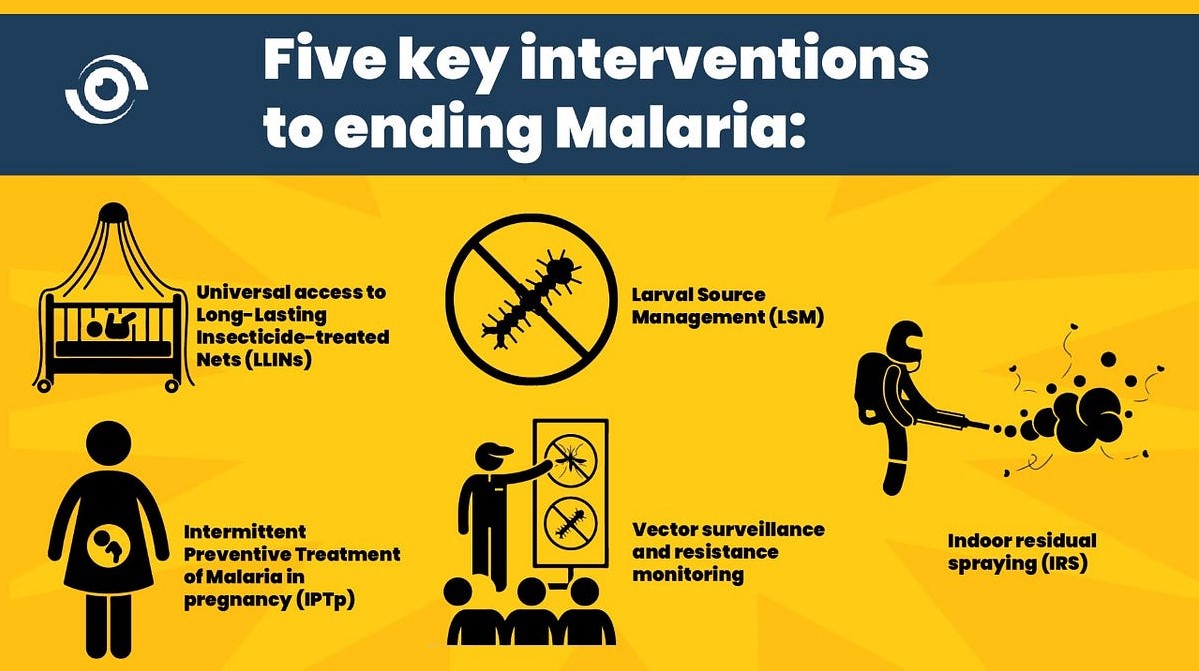 Five key interventions to ending Malaria:

Universal access to Long-Lasting Insecticide-treated Nets (LLINs)

Larval Source Management (LSM)

Intermittent Preventive Treatment of Malaria in pregnancy (IPTp)

Vector surveillance and resistance monitoring

Indoor residual spraying (IRS)